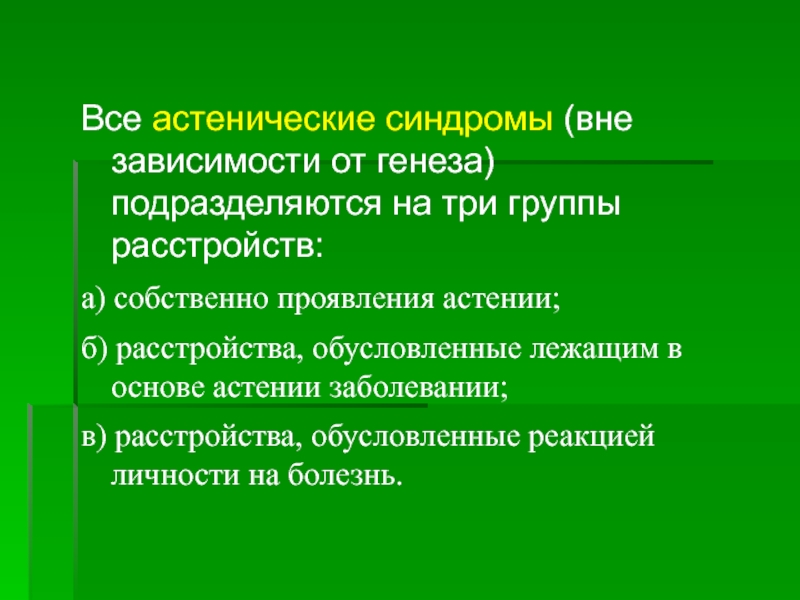 Все астенические синдромы (вне зависимости от генеза) подразделяются на три группы расстройств:

а) собственно проявления астении;

б) расстройства, обусловленные лежащим в основе астении заболевании;

в) расстройства, обусловленные реакцией личности на болезнь.